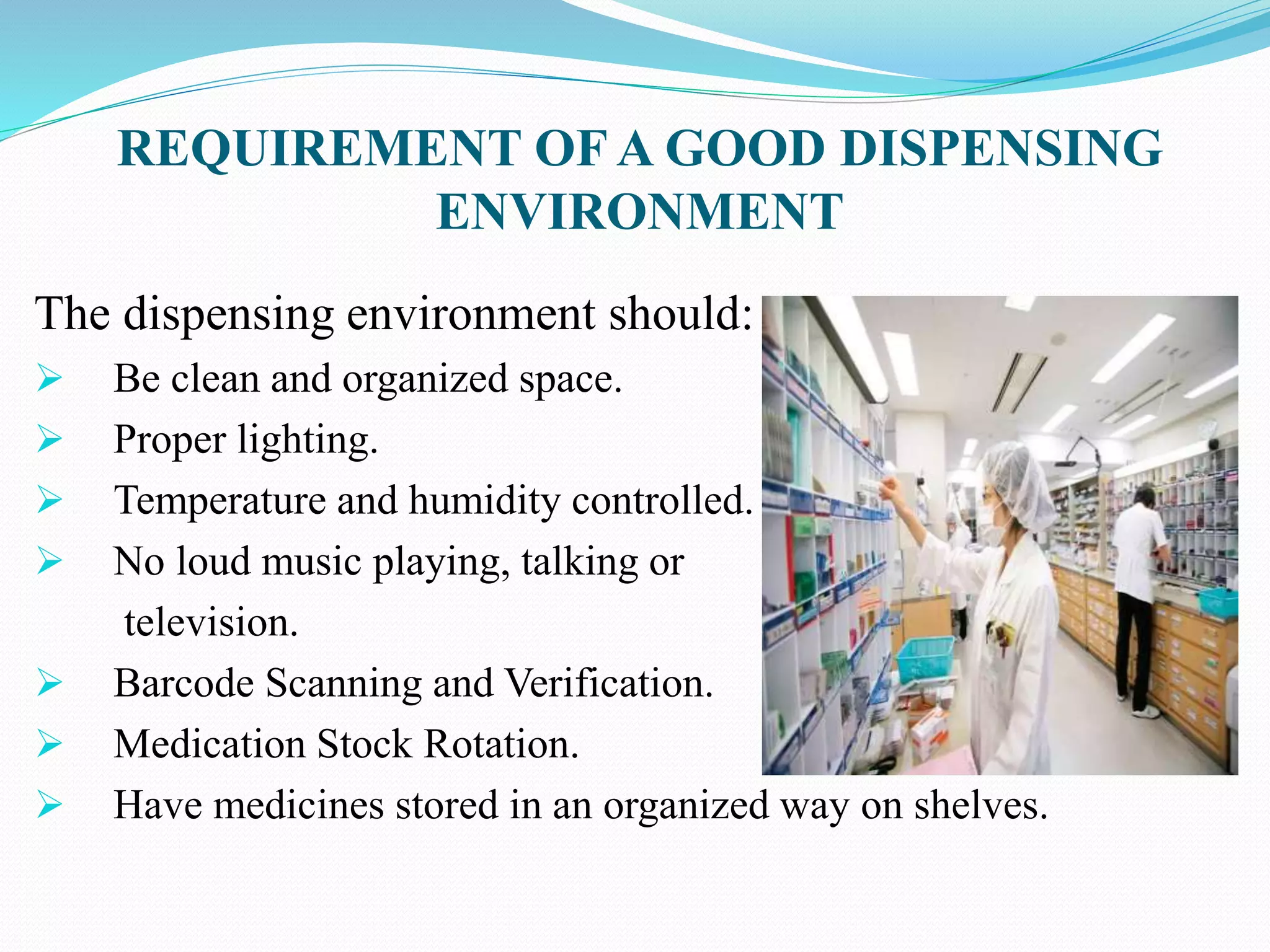 REQUIREMENT OF A GOOD DISPENSING ENVIRONMENT

The dispensing environment should:

➢ Be clean and organized space.
➢ Proper lighting.
➢ Temperature and humidity controlled.
➢ No loud music playing, talking or television.
➢ Barcode Scanning and Verification.
➢ Medication Stock Rotation.
➢ Have medicines stored in an organized way on shelves.